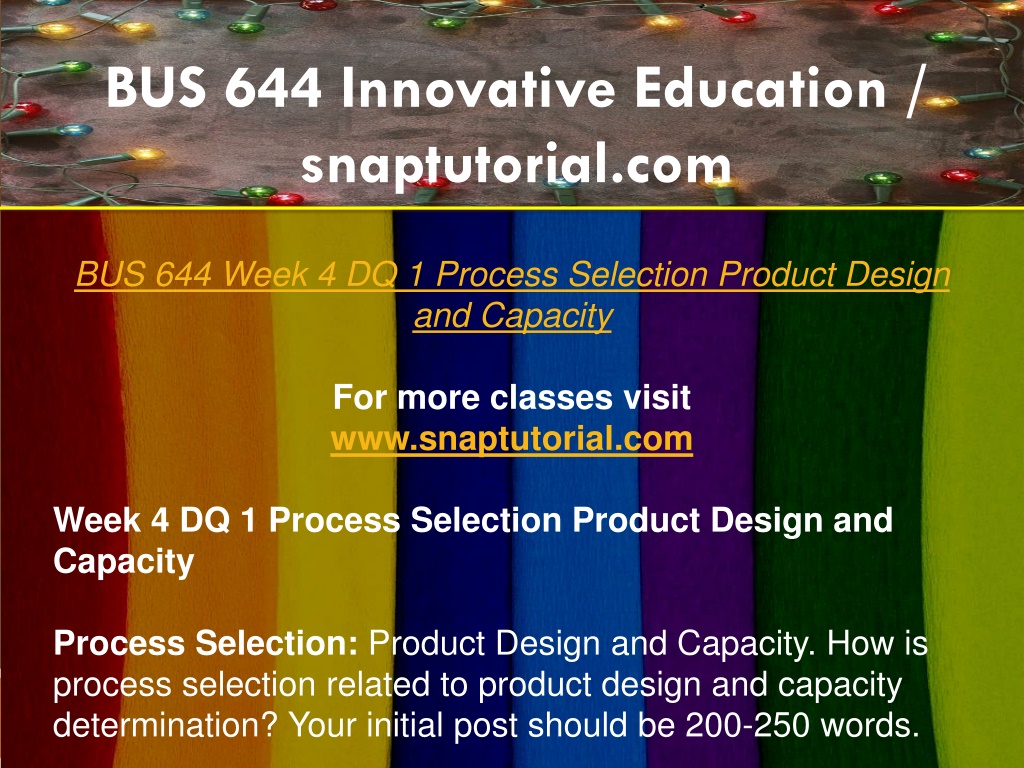 BUS 644 Innovative Education / snaptutorial.com

BUS 644 Week 4 DQ 1 Process Selection Product Design and Capacity

For more classes visit
www.snaptutorial.com

Week 4 DQ 1 Process Selection Product Design and Capacity

Process Selection: Product Design and Capacity. How is process selection related to product design and capacity determination? Your initial post should be 200-250 words.